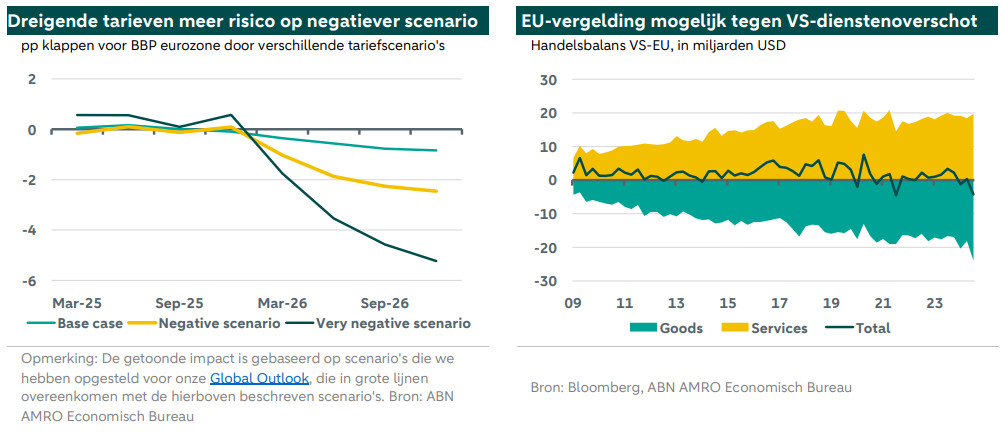 Dreigende tarieven meer risico op negatiever scenario

pp klappen voor BBP eurozone door verschillende tariefscenario's

2
0
-2
-4
-6

Mar-25
Sep-25
Mar-26
Sep-26

Base case
Negative scenario
Very negative scenario

Opmerking: De getoonde impact is gebaseerd op scenario's die we hebben opgesteld voor onze Global Outlook, die in grote lijnen overeenkomen met de hierboven beschreven scenario's. Bron: ABN AMRO Economisch Bureau

EU-vergelding mogelijk tegen VS-dienstenoverschot

Handelsbalans VS-EU, in miljarden USD

30
20
10
0
-10
-20
-30

09
11
13
15
17
19
21
23

Goods
Services
Total

Bron: Bloomberg, ABN AMRO Economisch Bureau